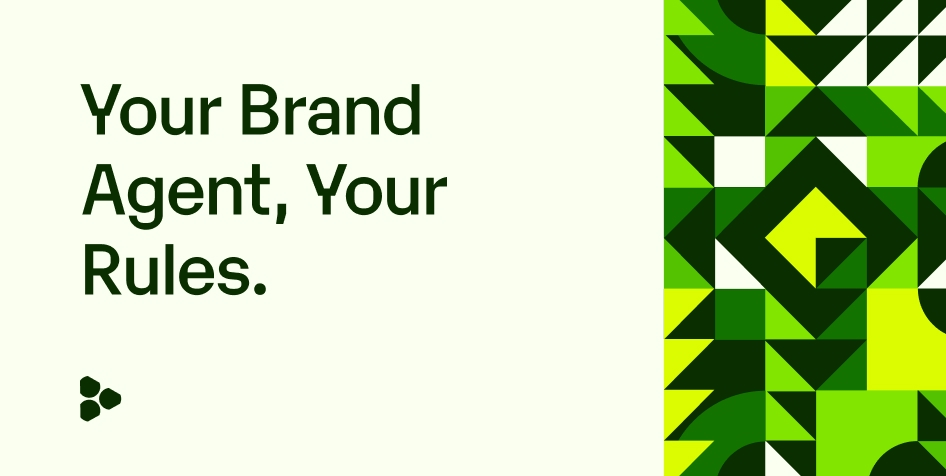 Your Brand Agent, Your Rules.